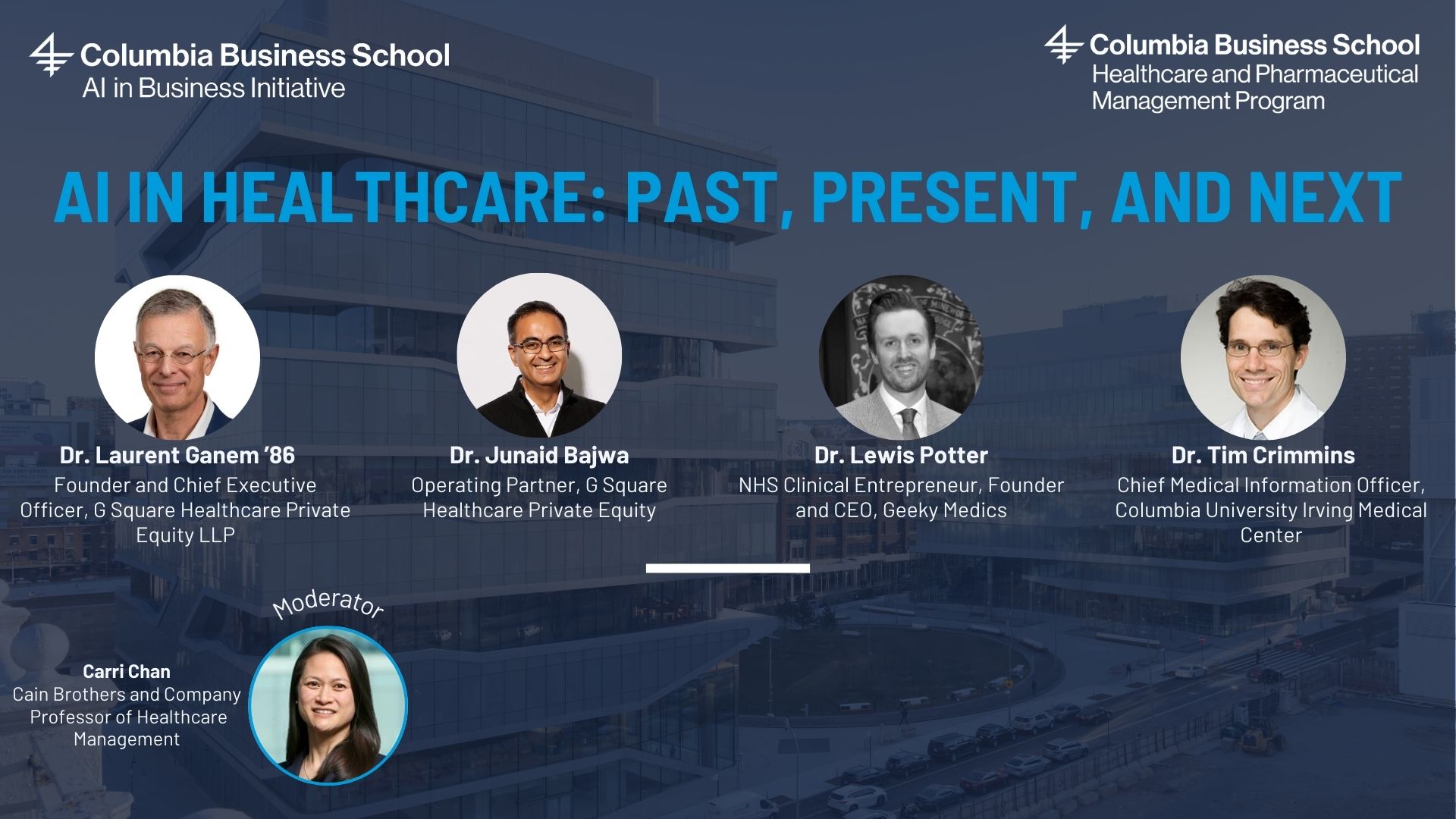 Columbia Business School
AI in Business Initiative

Columbia Business School
Healthcare and Pharmaceutical Management Program

AI IN HEALTHCARE: PAST, PRESENT, AND NEXT

Dr. Laurent Ganem '86
Founder and Chief Executive Officer, G Square Healthcare Private Equity LLP

Dr. Junaid Bajwa
Operating Partner, G Square Healthcare Private Equity

Dr. Lewis Potter
NHS Clinical Entrepreneur, Founder and CEO, Geeky Medics

Dr. Tim Crimmins
Chief Medical Information Officer, Columbia University Irving Medical Center

Moderator

Carri Chan
Cain Brothers and Company Professor of Healthcare Management